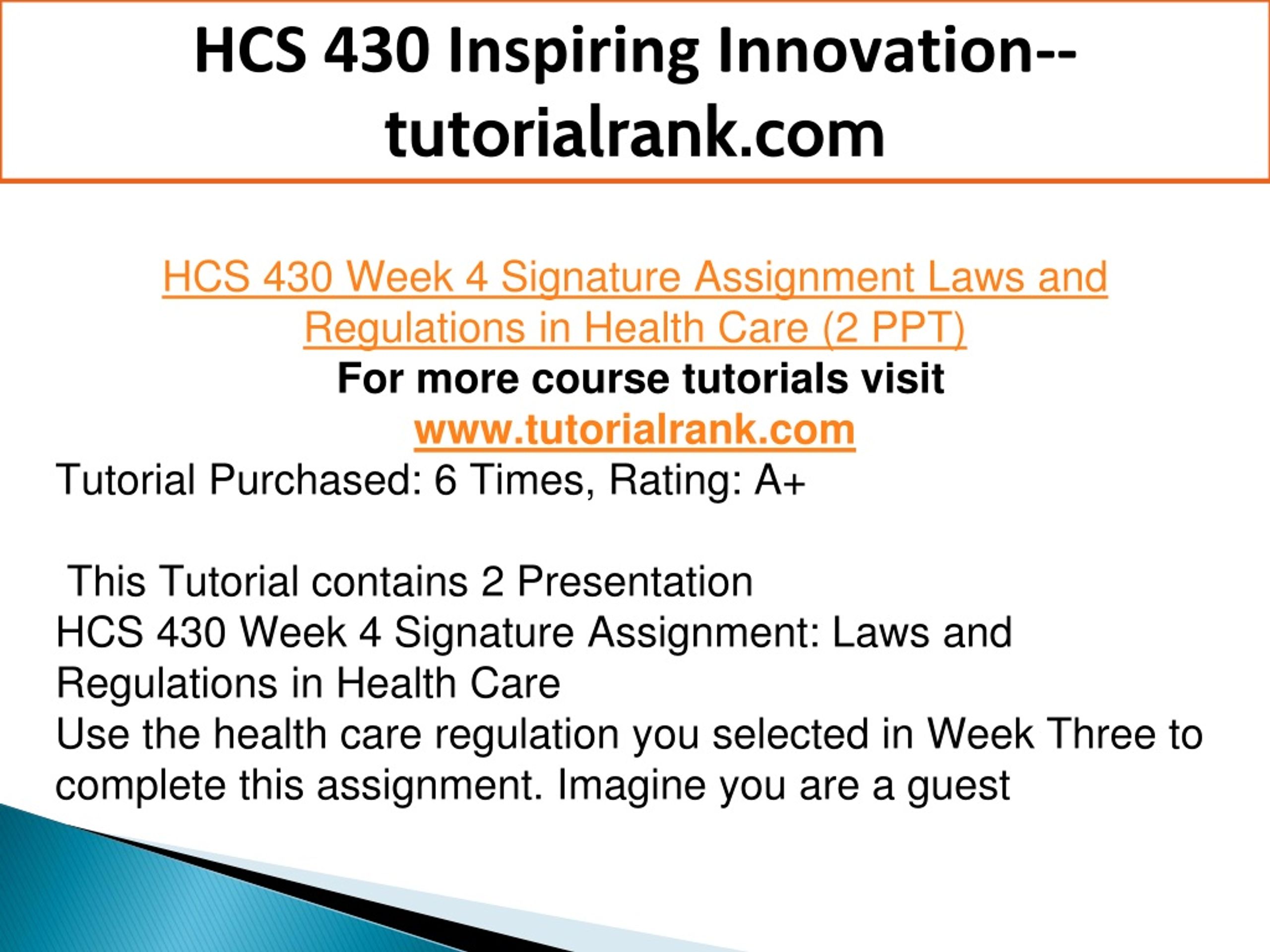 HCS 430 Inspiring Innovation--tutorialrank.com

HCS 430 Week 4 Signature Assignment Laws and Regulations in Health Care (2 PPT)
For more course tutorials visit
www.tutorialrank.com
Tutorial Purchased: 6 Times, Rating: A+

This Tutorial contains 2 Presentation
HCS 430 Week 4 Signature Assignment: Laws and Regulations in Health Care
Use the health care regulation you selected in Week Three to complete this assignment. Imagine you are a guest